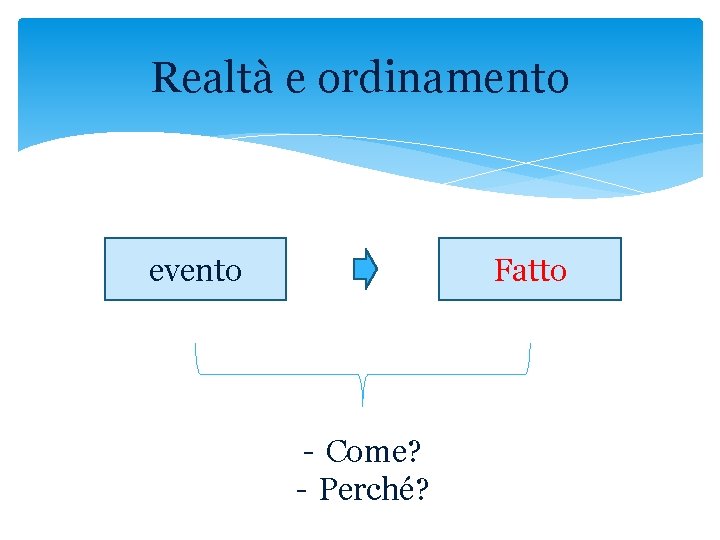 Realtà e ordinamento

evento

Fatto

- Come?
- Perché?